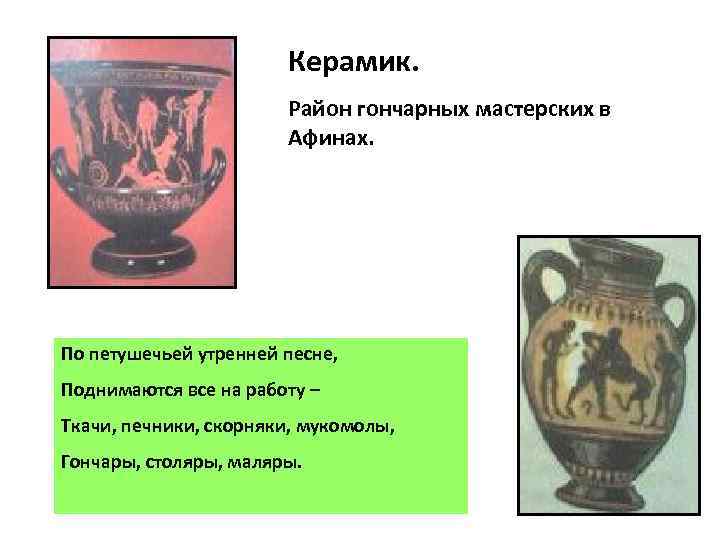 Керамик.

Район гончарных мастерских в Афинах.

По петушечьей утренней песне,

Поднимаются все на работу –

Ткачи, печники, скорняки, мукомолы,

Гончары, столяры, маляры.